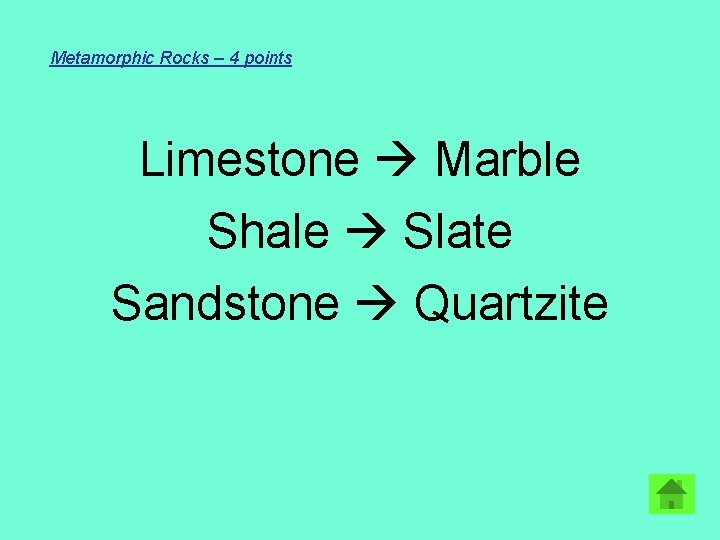 Metamorphic Rocks – 4 points

Limestone → Marble
Shale → Slate
Sandstone → Quartzite